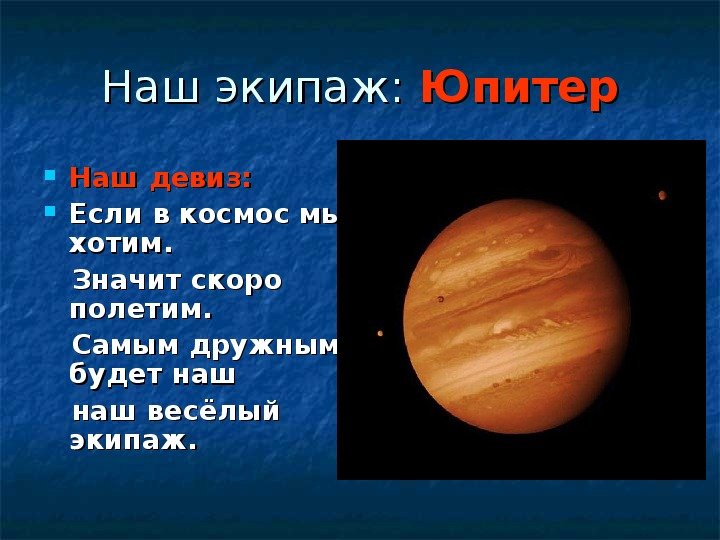 Наш экипаж: Юпитер

Наш девиз:

Если в космос мы хотим.

Значит скоро полетим.

Самым дружным будет наш

наш весёлый экипаж.